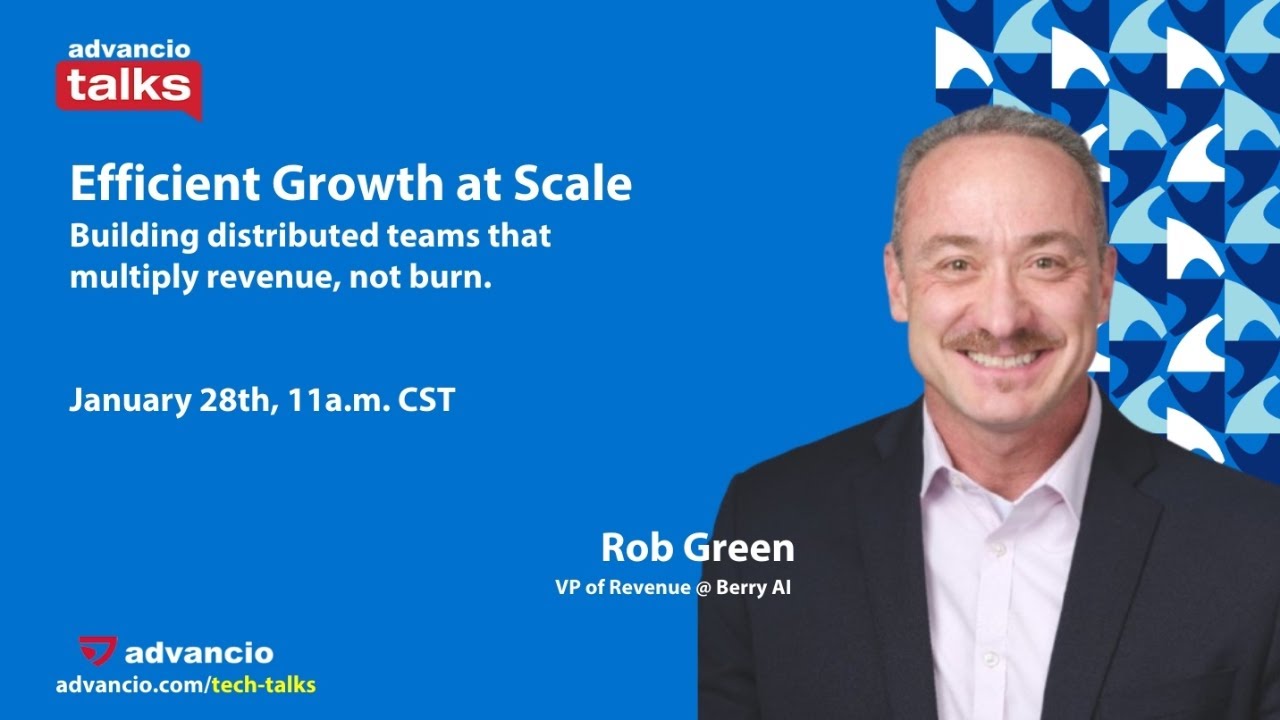 advancio
talks

Efficient Growth at Scale
Building distributed teams that multiply revenue, not burn.

January 28th, 11a.m. CST

Rob Green
VP of Revenue @ Berry AI

advancio
advancio.com/tech-talks